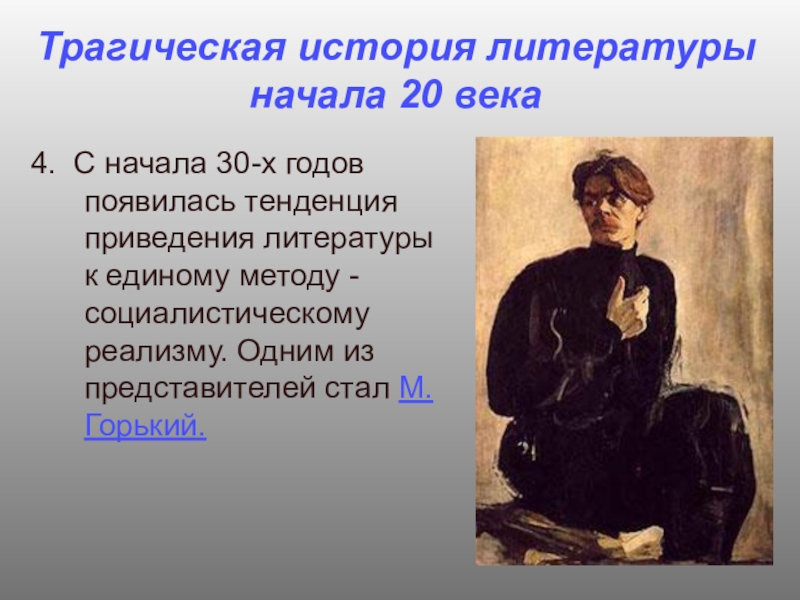 Трагическая история литературы начала 20 века

4. С начала 30-х годов появилась тенденция приведения литературы к единому методу - социалистическому реализму. Одним из представителей стал М. Горький.